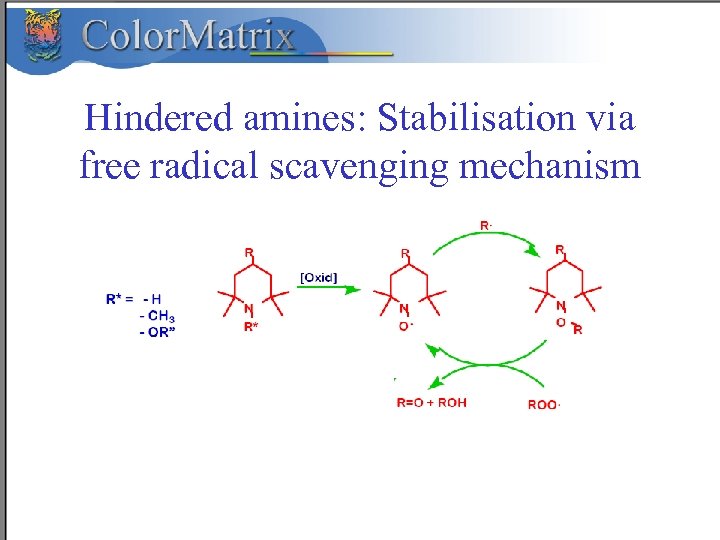 ColorMatrix

Hindered amines: Stabilisation via free radical scavenging mechanism

R* = - H
- $CH_3$
- OR"

R
N
R*

[Oxid]

R
N
O·

R·

R
N
O
R

R=O + ROH

ROO·